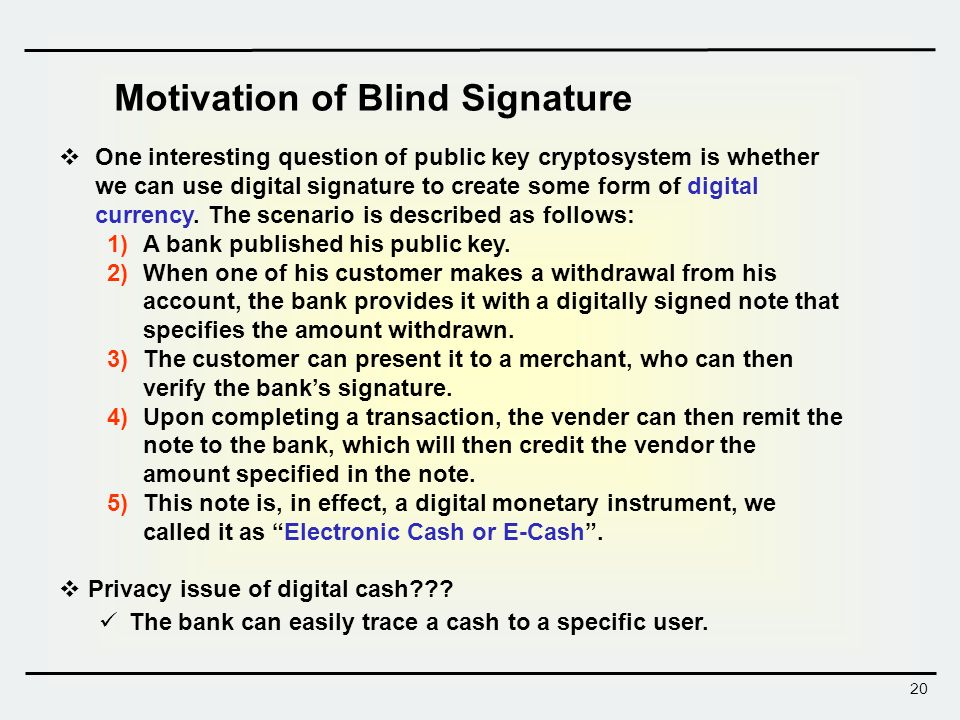 Motivation of Blind Signature

❖ One interesting question of public key cryptosystem is whether we can use digital signature to create some form of digital currency. The scenario is described as follows:

1) A bank published his public key.
2) When one of his customer makes a withdrawal from his account, the bank provides it with a digitally signed note that specifies the amount withdrawn.
3) The customer can present it to a merchant, who can then verify the bank's signature.
4) Upon completing a transaction, the vender can then remit the note to the bank, which will then credit the vendor the amount specified in the note.
5) This note is, in effect, a digital monetary instrument, we called it as "Electronic Cash or E-Cash".

❖ Privacy issue of digital cash???
✓ The bank can easily trace a cash to a specific user.

20